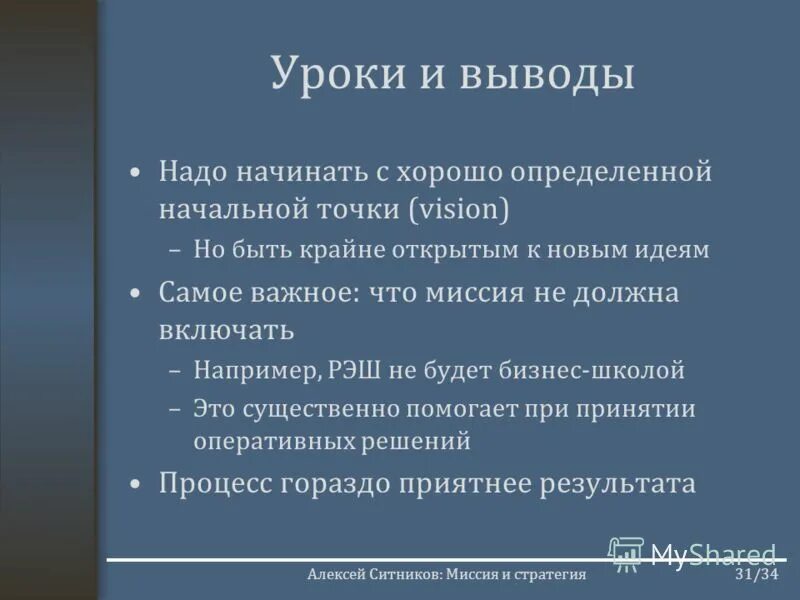 Уроки и выводы

• Надо начинать с хорошо определенной начальной точки (vision)
  – Но быть крайне открытым к новым идеям
• Самое важное: что миссия не должна включать
  – Например, РЭШ не будет бизнес-школой
  – Это существенно помогает при принятии оперативных решений
• Процесс гораздо приятнее результата

MyShared

Алексей Ситников: Миссия и стратегия 31/34